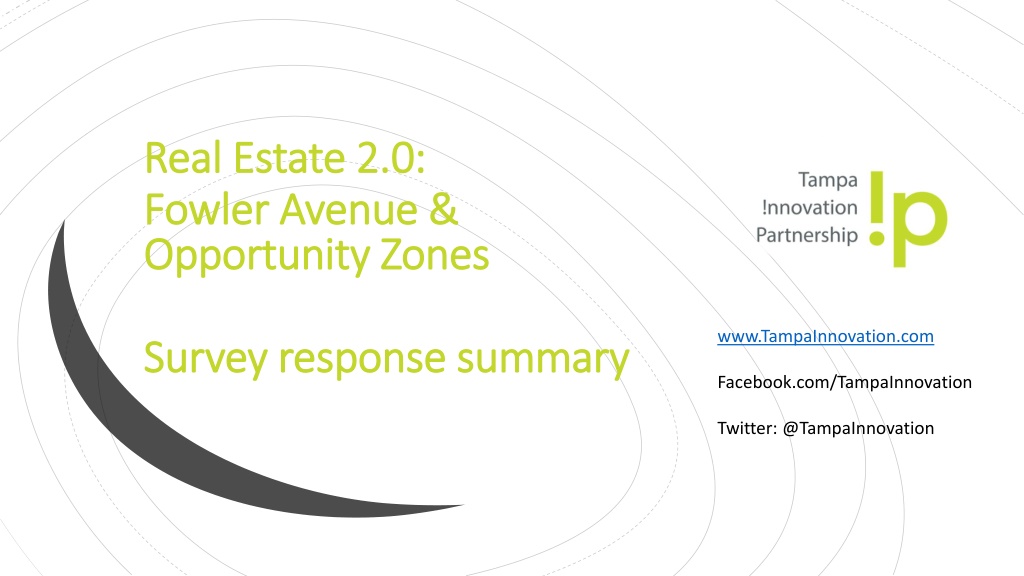 Real Estate 2.0:
Fowler Avenue &
Opportunity Zones

Survey response summary

Tampa
!nnovation
Partnership
!p

www.TampaInnovation.com

Facebook.com/TampaInnovation

Twitter: @TampaInnovation